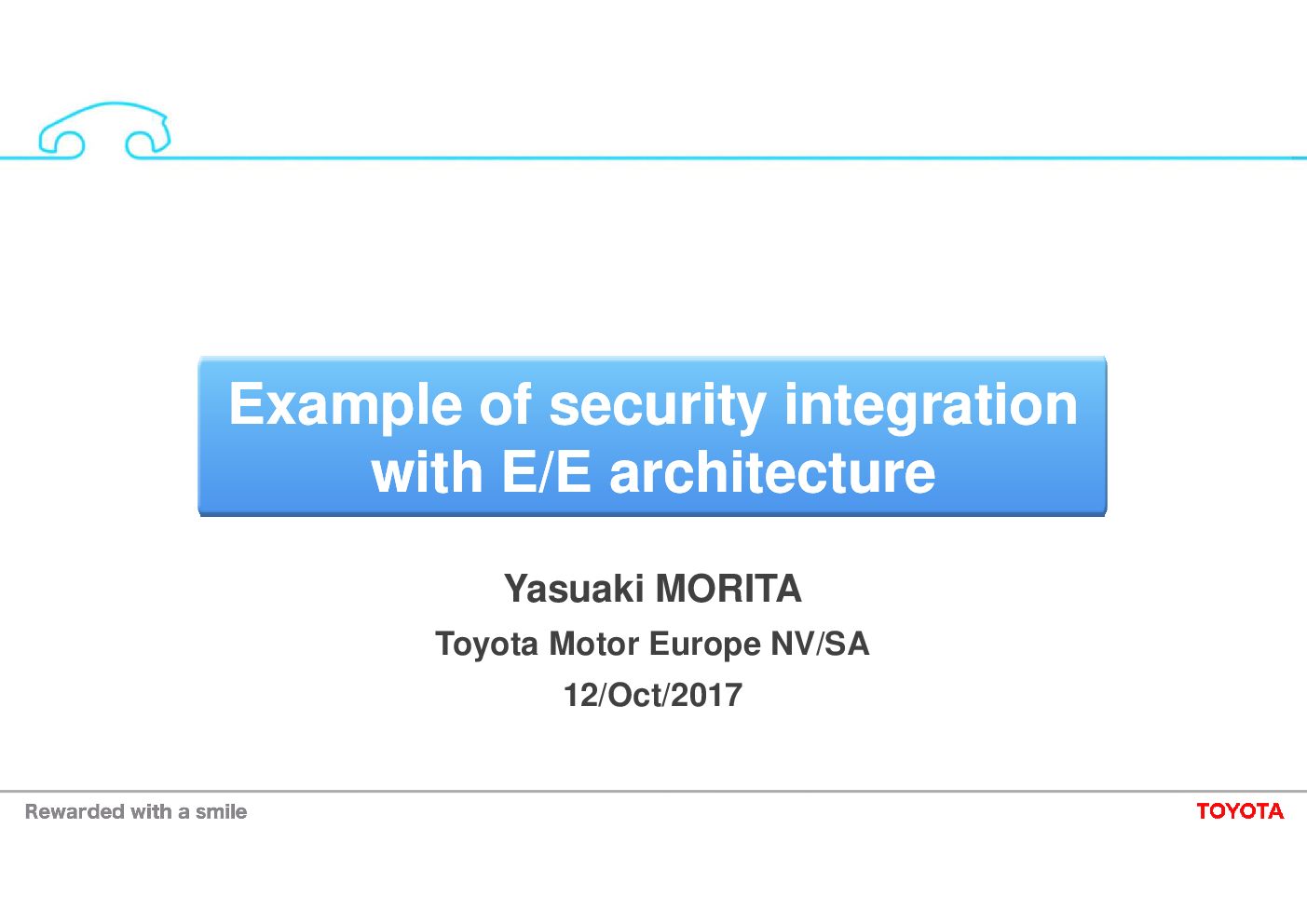 Example of security integration with E/E architecture

Yasuaki MORITA

Toyota Motor Europe NV/SA

12/Oct/2017

Rewarded with a smile

TOYOTA